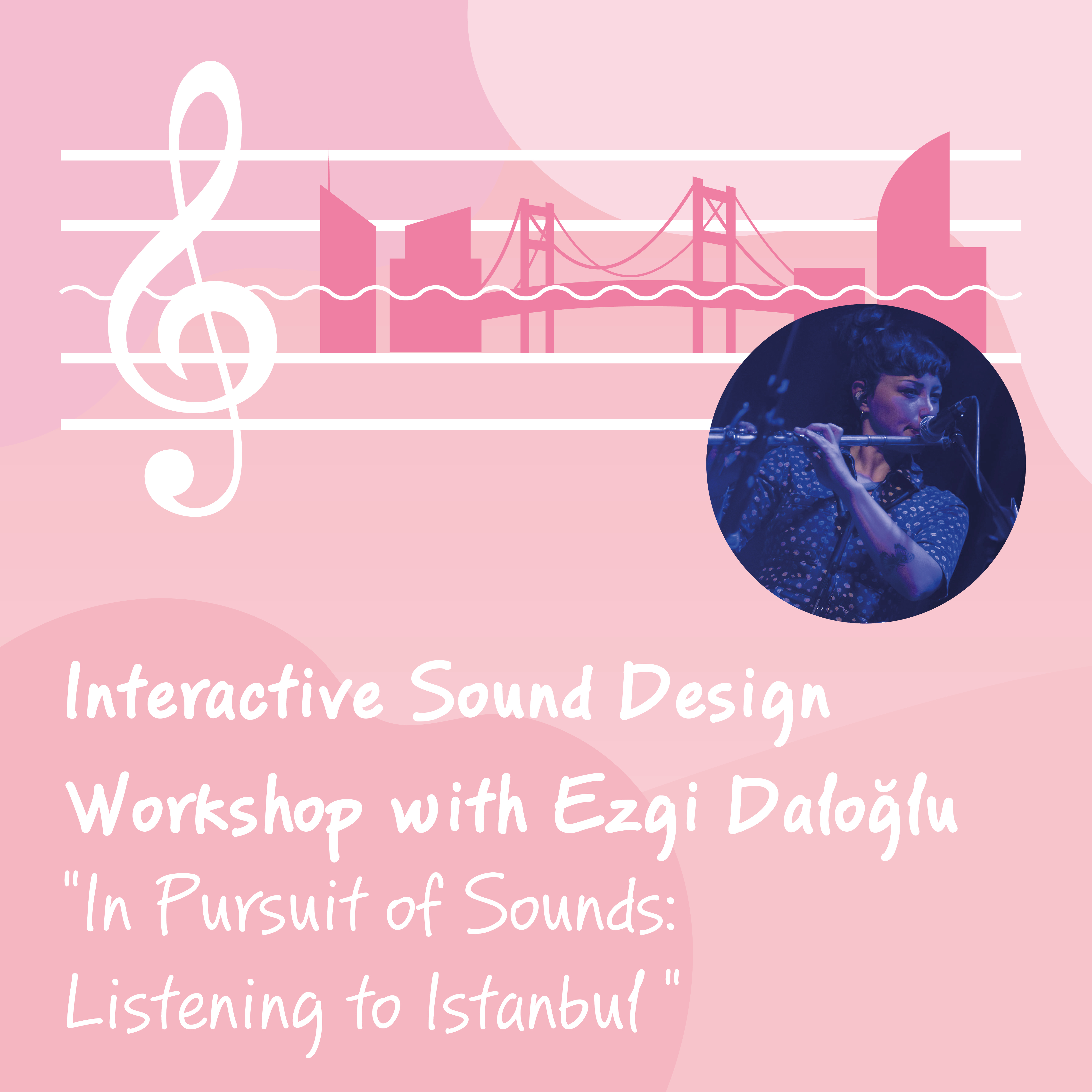 Interactive Sound Design Workshop with Ezgi Daloğlu
"In Pursuit of Sounds: Listening to Istanbul "